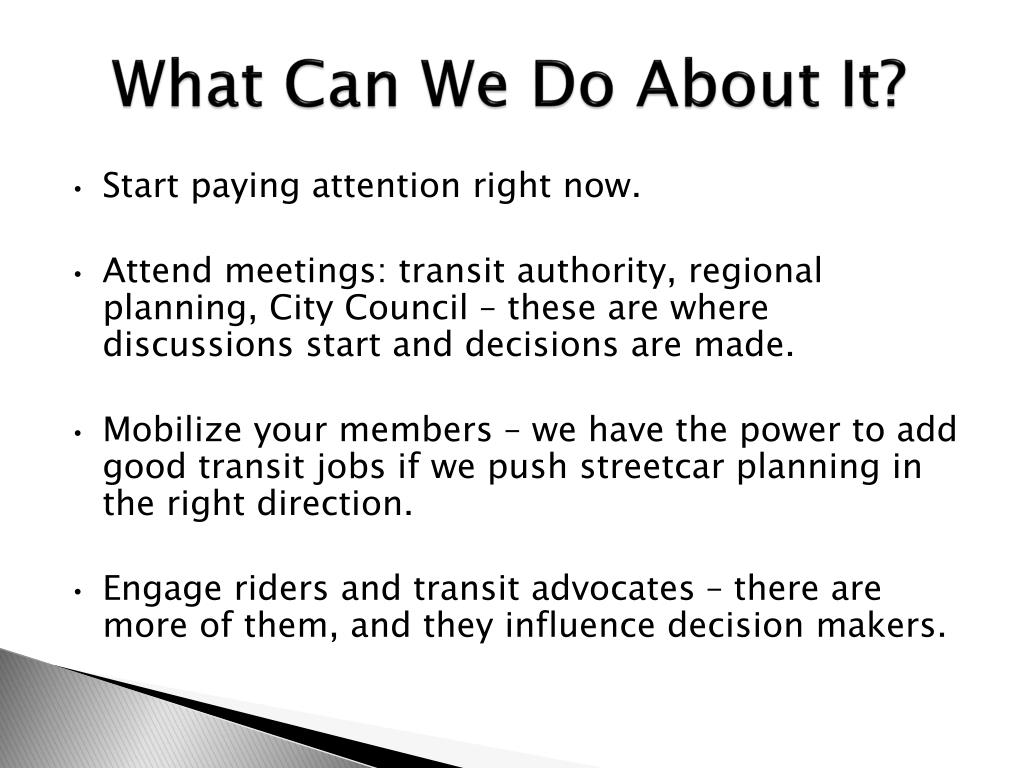 What Can We Do About It?

• Start paying attention right now.

• Attend meetings: transit authority, regional planning, City Council – these are where discussions start and decisions are made.

• Mobilize your members – we have the power to add good transit jobs if we push streetcar planning in the right direction.

• Engage riders and transit advocates – there are more of them, and they influence decision makers.